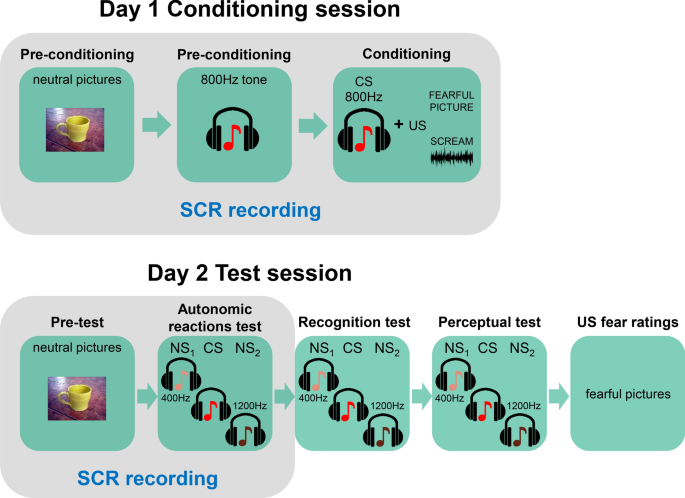 Day 1 Conditioning session

Pre-conditioning

neutral pictures

Pre-conditioning

800Hz tone

Conditioning

CS 800Hz

+ US

FEARFUL PICTURE

SCREAM

SCR recording

Day 2 Test session

Pre-test

neutral pictures

Autonomic reactions test

$NS_1$ CS $NS_2$

400Hz

1200Hz

Recognition test

$NS_1$ CS $NS_2$

400Hz

1200Hz

Perceptual test

$NS_1$ CS $NS_2$

400Hz

1200Hz

US fear ratings

fearful pictures

SCR recording